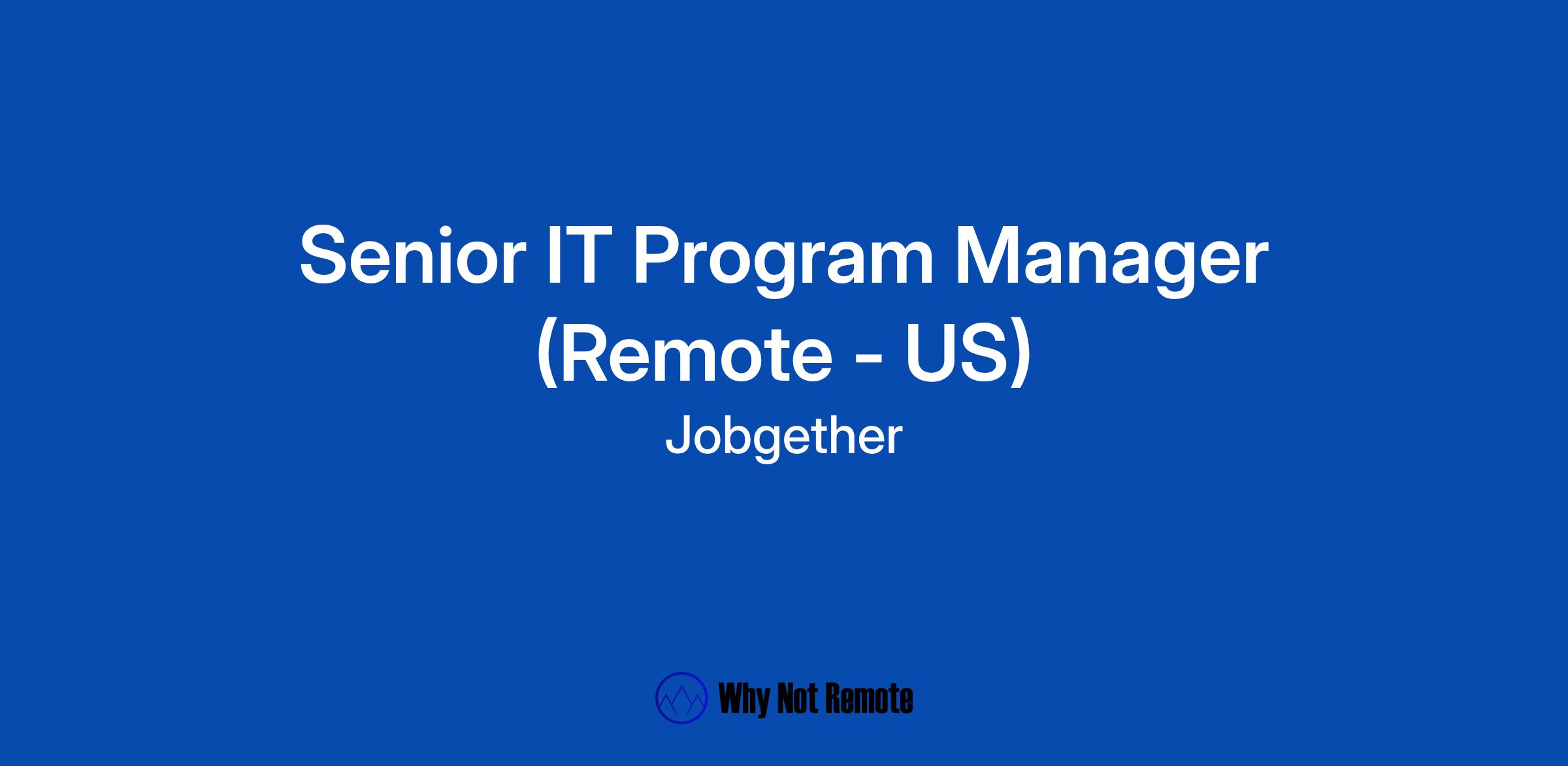 Senior IT Program Manager (Remote - US)

Jobgether

Why Not Remote